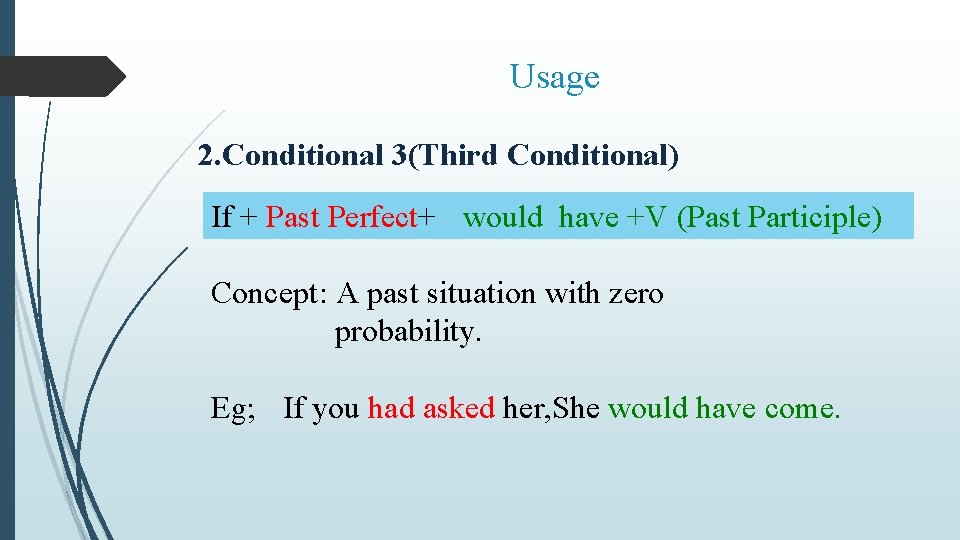 Usage

2.Conditional 3(Third Conditional)

If + Past Perfect+ would have +V (Past Participle)

Concept: A past situation with zero probability.

Eg; If you had asked her,She would have come.